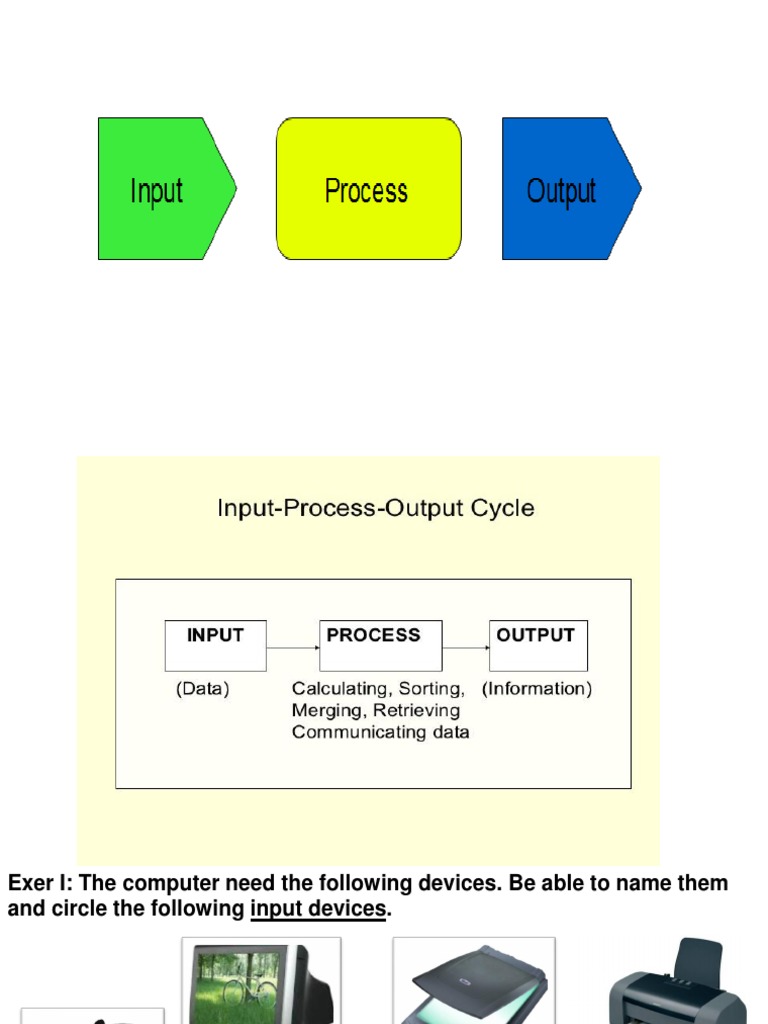 Input

Process

Output

Input-Process-Output Cycle

INPUT

PROCESS

OUTPUT

(Data)

Calculating, Sorting, Merging, Retrieving Communicating data

(Information)

Exer I: The computer need the following devices. Be able to name them and circle the following input devices.